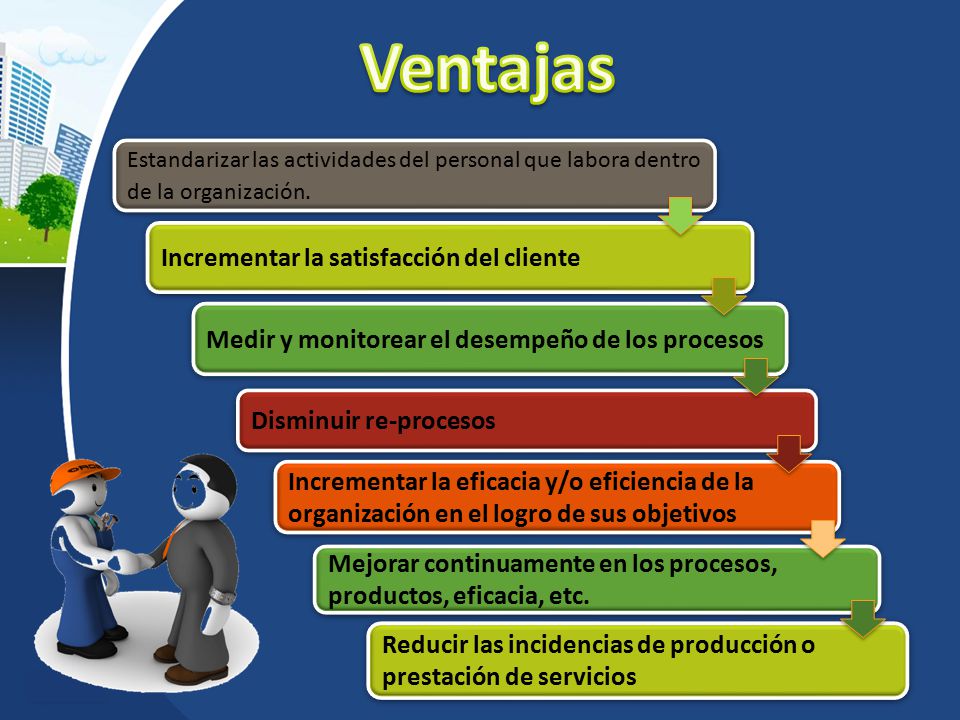 Ventajas

Estandarizar las actividades del personal que labora dentro de la organización.

Incrementar la satisfacción del cliente

Medir y monitorear el desempeño de los procesos

Disminuir re-procesos

Incrementar la eficacia y/o eficiencia de la organización en el logro de sus objetivos

Mejorar continuamente en los procesos, productos, eficacia, etc.

Reducir las incidencias de producción o prestación de servicios